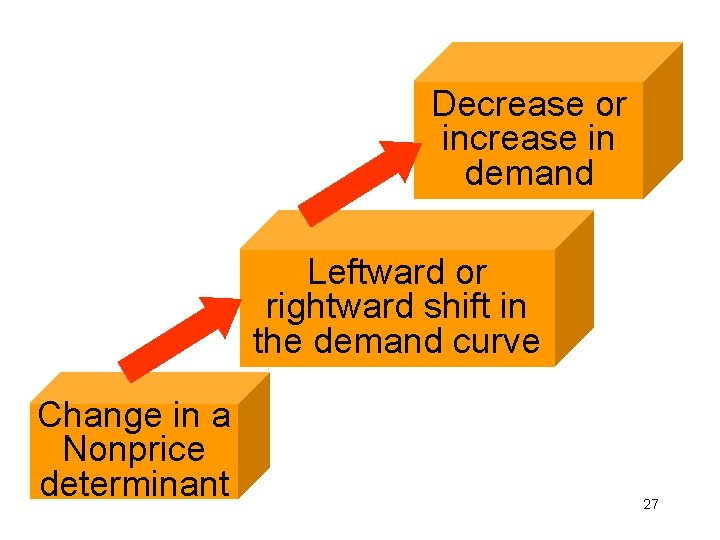 Change in a Nonprice determinant

Leftward or rightward shift in the demand curve

Decrease or increase in demand

27